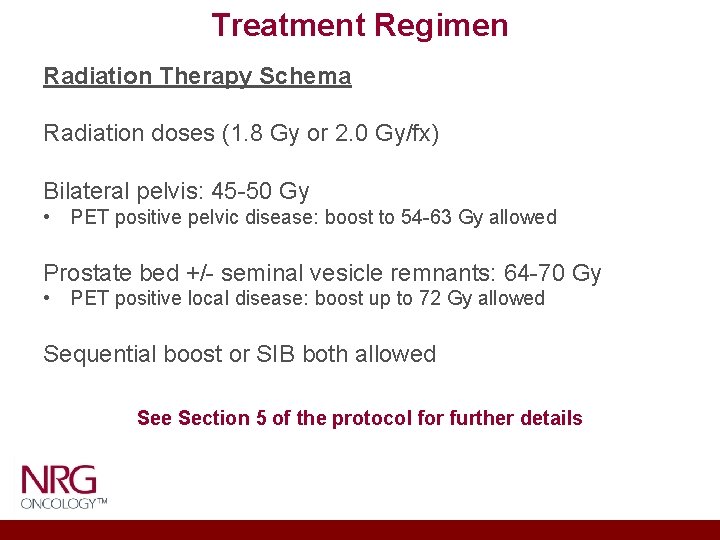 Treatment Regimen

Radiation Therapy Schema

Radiation doses (1.8 Gy or 2.0 Gy/fx)

Bilateral pelvis: 45-50 Gy
• PET positive pelvic disease: boost to 54-63 Gy allowed

Prostate bed +/- seminal vesicle remnants: 64-70 Gy
• PET positive local disease: boost up to 72 Gy allowed

Sequential boost or SIB both allowed

See Section 5 of the protocol for further details

NRG ONCOLOGY™